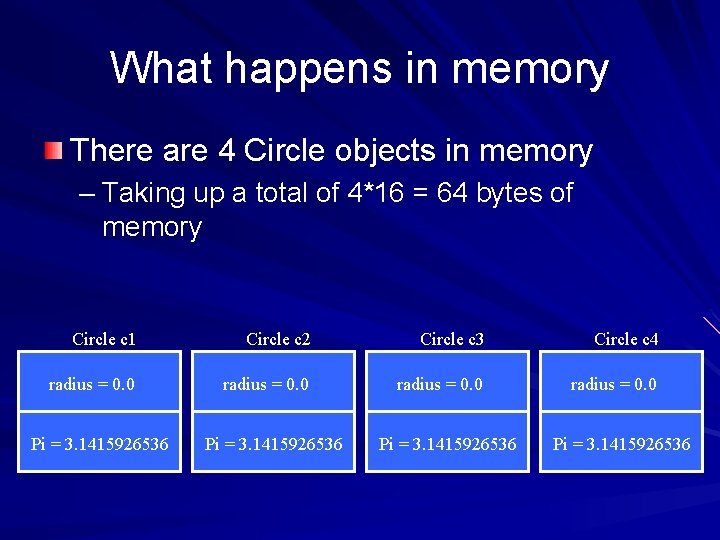 What happens in memory

There are 4 Circle objects in memory
– Taking up a total of 4*16 = 64 bytes of memory

Circle c1
radius = 0.0
Pi = 3.1415926536

Circle c2
radius = 0.0
Pi = 3.1415926536

Circle c3
radius = 0.0
Pi = 3.1415926536

Circle c4
radius = 0.0
Pi = 3.1415926536